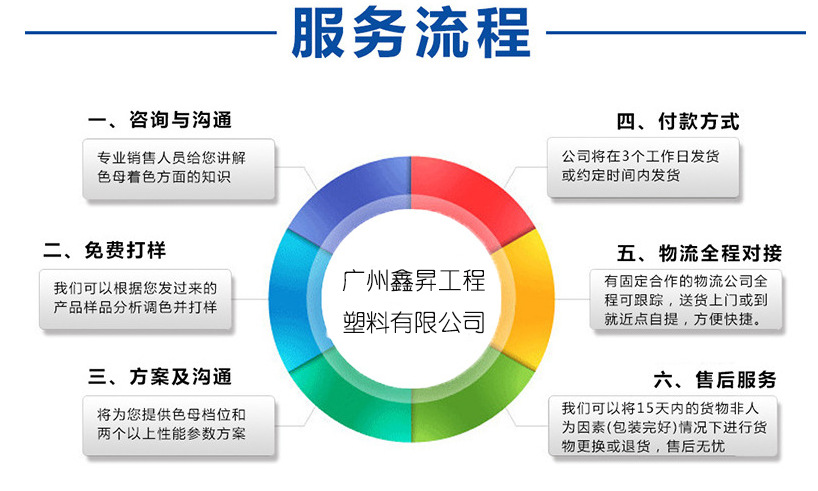 服务流程

一、咨询与沟通

专业销售人员给您讲解色母着色方面的知识

二、免费打样

我们可以根据您发过来的产品样品分析调色并打样

三、方案及沟通

将为您提供色母档位和两个以上性能参数方案

广州鑫昇工程塑料有限公司

四、付款方式

公司将在3个工作日发货或约定时间内发货

五、物流全程对接

有固定合作的物流公司全程可跟踪，送货上门或到就近点自提，方便快捷。

六、售后服务

我们可以将15天内的货物非人为因素(包装完好)情况下进行货物更换或退货，售后无忧